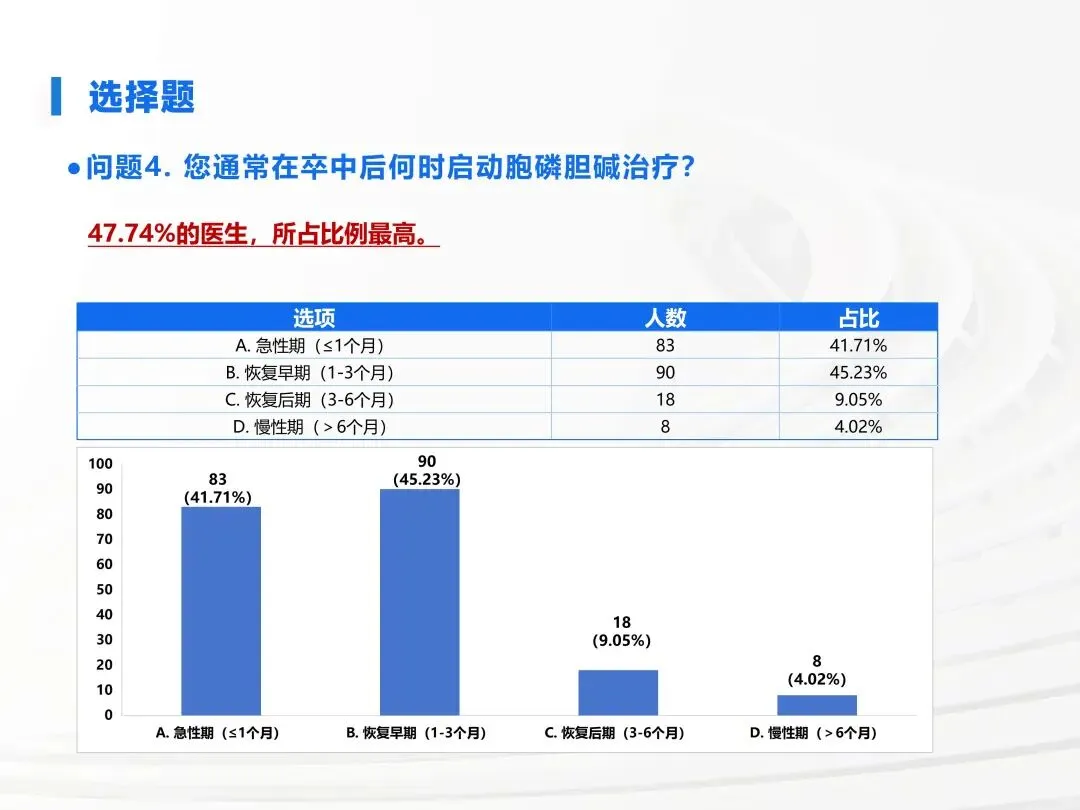 选择题

● 问题4. 您通常在卒中后何时启动胞磷胆碱治疗？

47.74%的医生，所占比例最高。

| 选项 | 人数 | 占比 |
|---|---|---|
| A. 急性期（≤1个月） | 83 | 41.71% |
| B. 恢复早期（1-3个月） | 90 | 45.23% |
| C. 恢复后期（3-6个月） | 18 | 9.05% |
| D. 慢性期（＞6个月） | 8 | 4.02% |

100
90
80
70
60
50
40
30
20
10
0

83 (41.71%)
90 (45.23%)
18 (9.05%)
8 (4.02%)

A. 急性期（≤1个月） B. 恢复早期（1-3个月） C. 恢复后期（3-6个月） D. 慢性期（＞6个月）